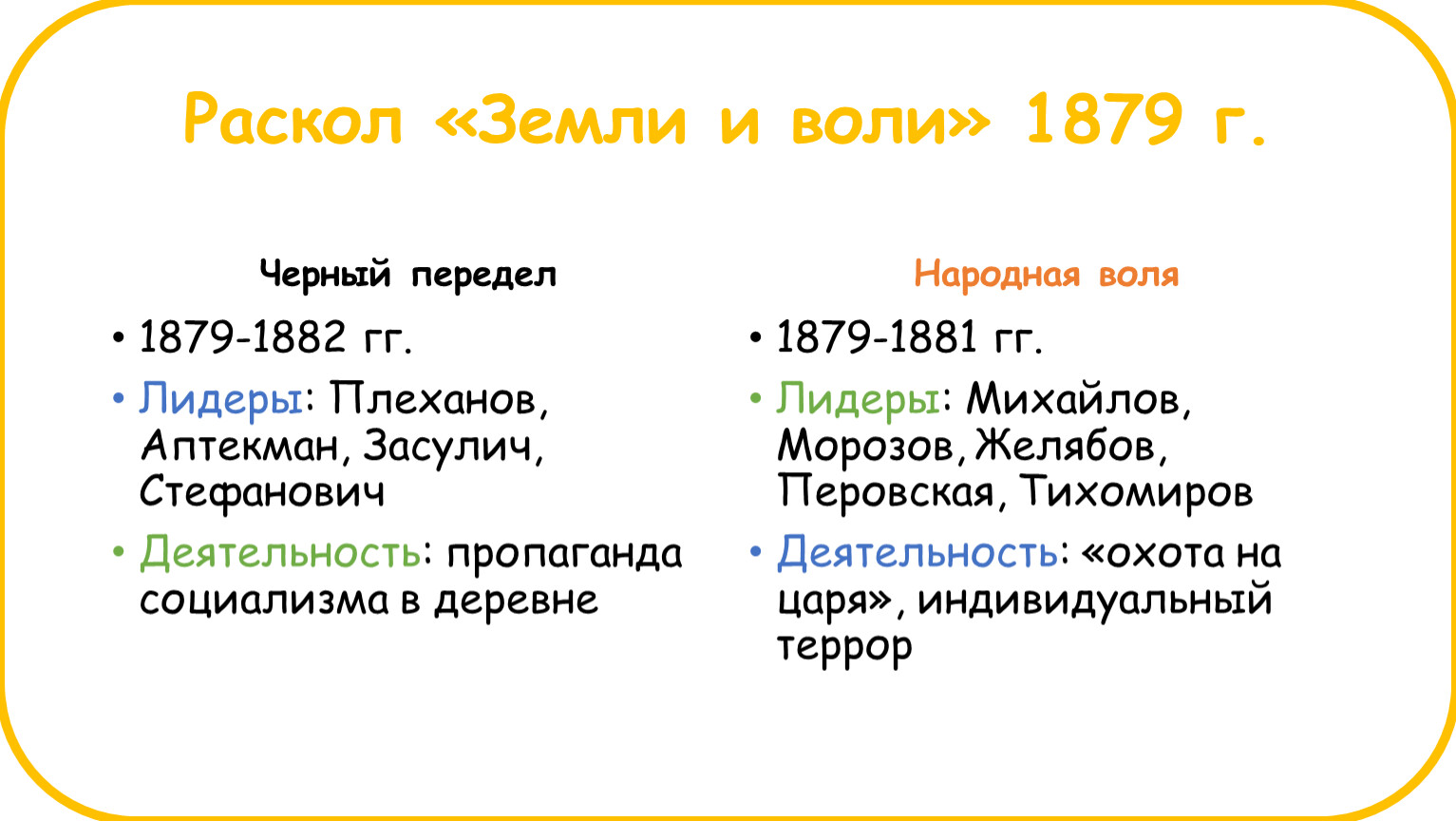 Раскол «Земли и воли» 1879 г.

Черный передел

• 1879-1882 гг.
• Лидеры: Плеханов, Аптекман, Засулич, Стефанович
• Деятельность: пропаганда социализма в деревне

Народная воля

• 1879-1881 гг.
• Лидеры: Михайлов, Морозов, Желябов, Перовская, Тихомиров
• Деятельность: «охота на царя», индивидуальный террор